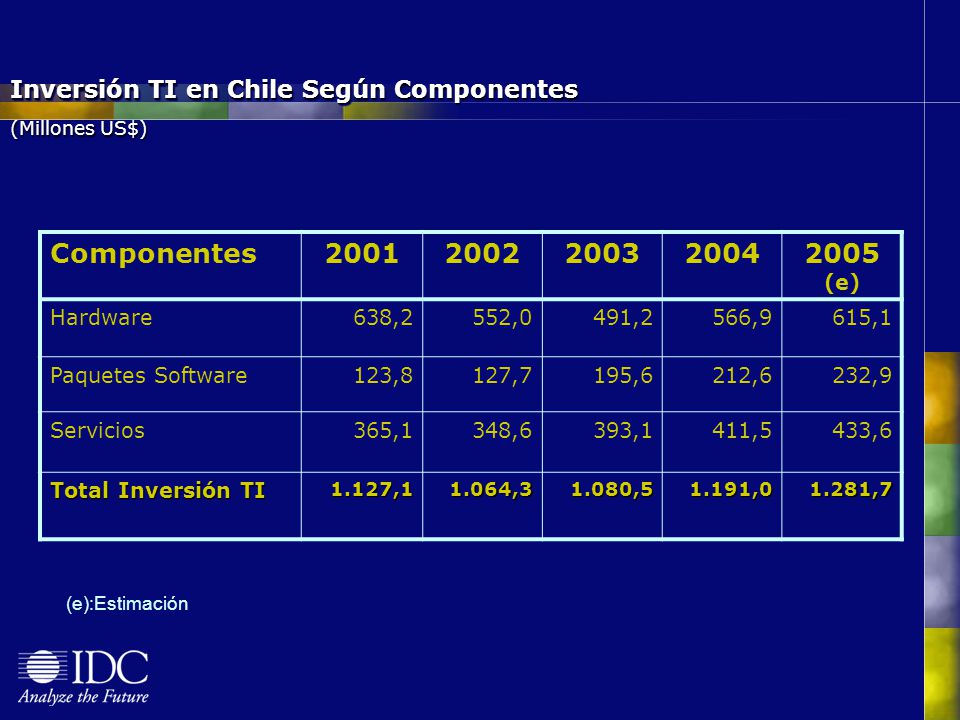 Inversión TI en Chile Según Componentes
(Millones US$)

| Componentes | 2001 | 2002 | 2003 | 2004 | 2005 (e) |
|---|---|---|---|---|---|
| Hardware | 638,2 | 552,0 | 491,2 | 566,9 | 615,1 |
| Paquetes Software | 123,8 | 127,7 | 195,6 | 212,6 | 232,9 |
| Servicios | 365,1 | 348,6 | 393,1 | 411,5 | 433,6 |
| Total Inversión TI | 1.127,1 | 1.064,3 | 1.080,5 | 1.191,0 | 1.281,7 |

(e):Estimación

IDC
Analyze the Future